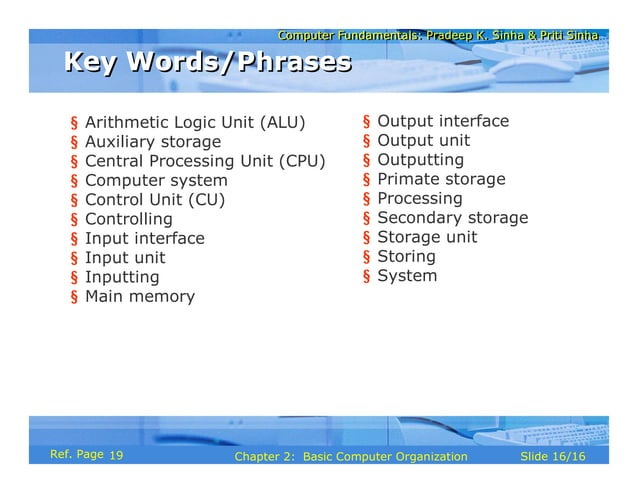 Computer Fundamentals: Pradeep K. Sinha & Priti Sinha

Key Words/Phrases

§ Arithmetic Logic Unit (ALU)
§ Auxiliary storage
§ Central Processing Unit (CPU)
§ Computer system
§ Control Unit (CU)
§ Controlling
§ Input interface
§ Input unit
§ Inputting
§ Main memory

§ Output interface
§ Output unit
§ Outputting
§ Primate storage
§ Processing
§ Secondary storage
§ Storage unit
§ Storing
§ System

Ref. Page 19 Chapter 2: Basic Computer Organization Slide 16/16